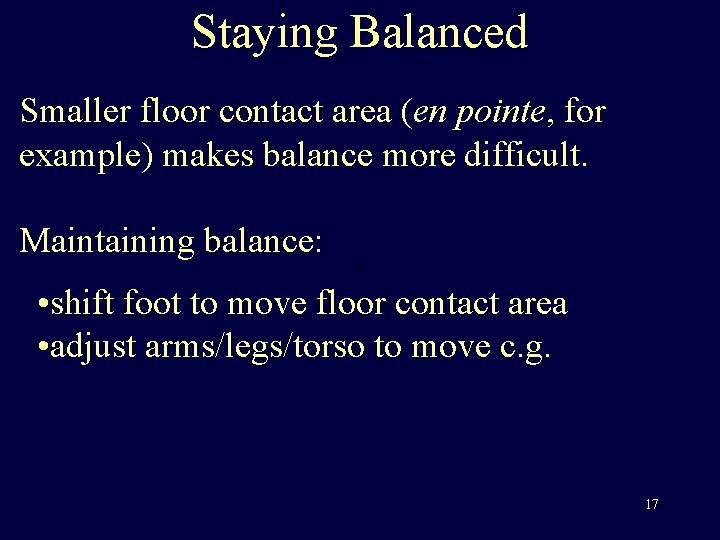 Staying Balanced

Smaller floor contact area (en pointe, for example) makes balance more difficult.

Maintaining balance:

•shift foot to move floor contact area
•adjust arms/legs/torso to move c.g.

17